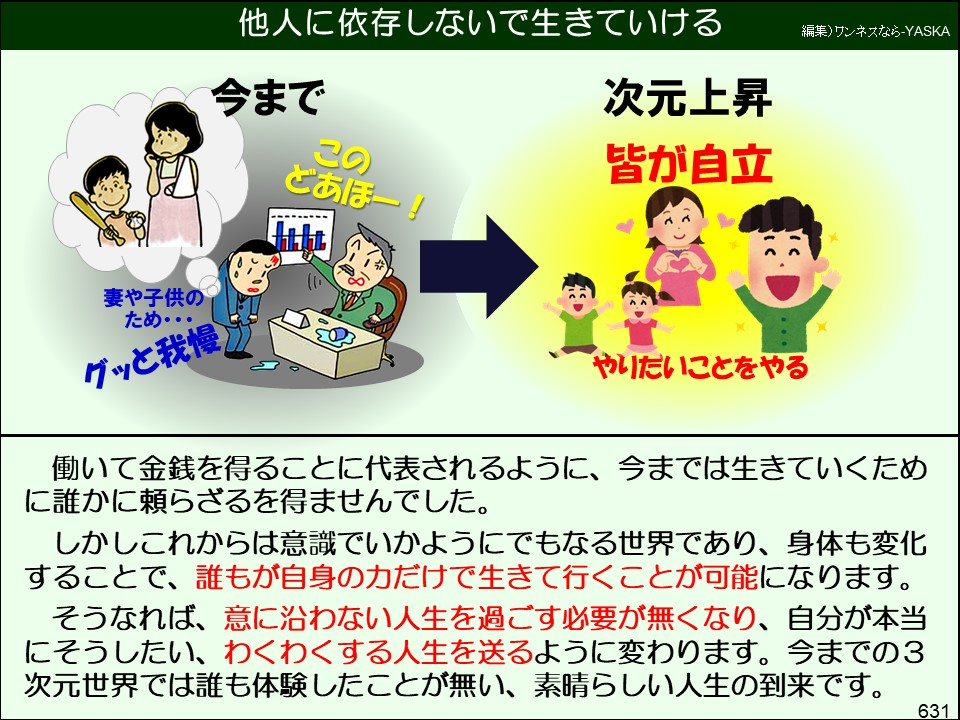 他人に依存しないで生きていける

編集)ワンネスなら-YASKA

今まで

このどあほー！

妻や子供のため・・・

グッと我慢

次元上昇

皆が自立

やりたいことをやる

働いて金銭を得ることに代表されるように、今までは生きていくために誰かに頼らざるを得ませんでした。

しかしこれからは意識でいかようにでもなる世界であり、身体も変化することで、誰もが自身の力だけで生きて行くことが可能になります。

そうなれば、意に沿わない人生を過ごす必要が無くなり、自分が本当にそうしたい、わくわくする人生を送るように変わります。今までの３次元世界では誰も体験したことが無い、素晴らしい人生の到来です。

631